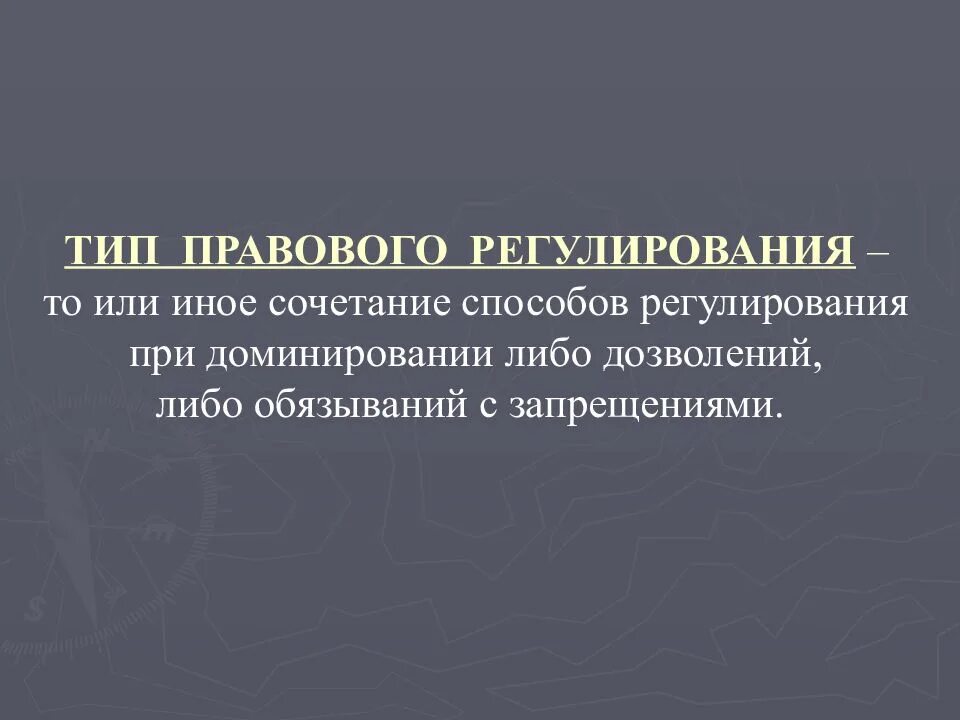 ТИП ПРАВОВОГО РЕГУЛИРОВАНИЯ – то или иное сочетание способов регулирования при доминировании либо дозволений, либо обязываний с запрещениями.